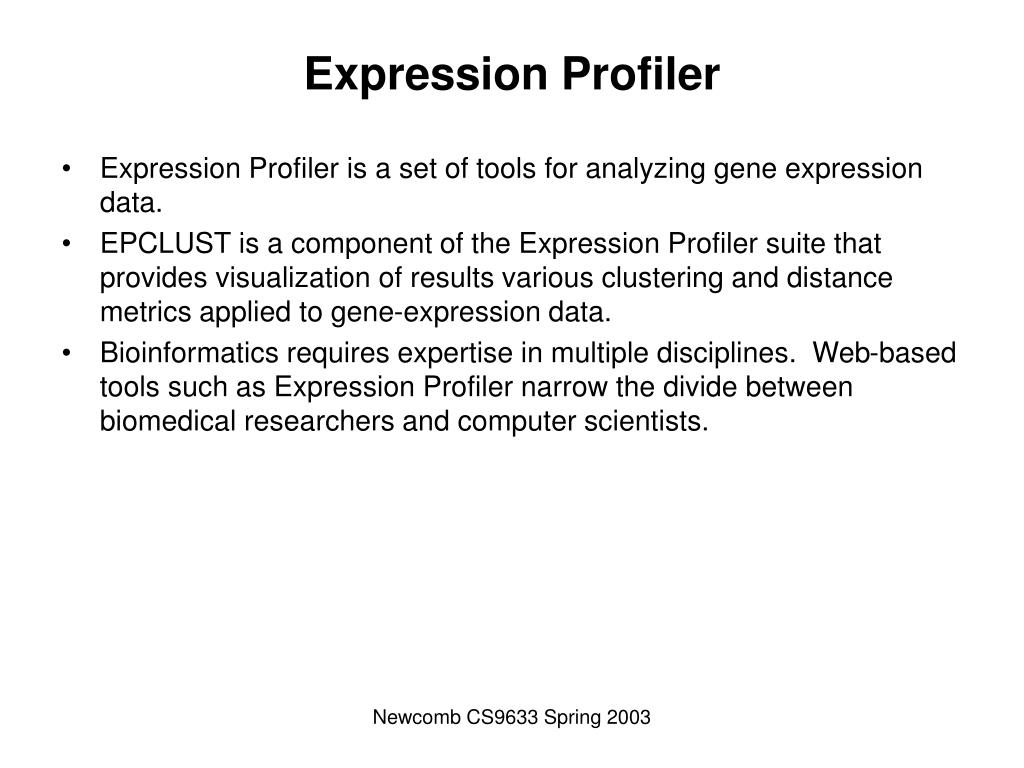 Expression Profiler

• Expression Profiler is a set of tools for analyzing gene expression data.
• EPCLUST is a component of the Expression Profiler suite that provides visualization of results various clustering and distance metrics applied to gene-expression data.
• Bioinformatics requires expertise in multiple disciplines. Web-based tools such as Expression Profiler narrow the divide between biomedical researchers and computer scientists.

Newcomb CS9633 Spring 2003